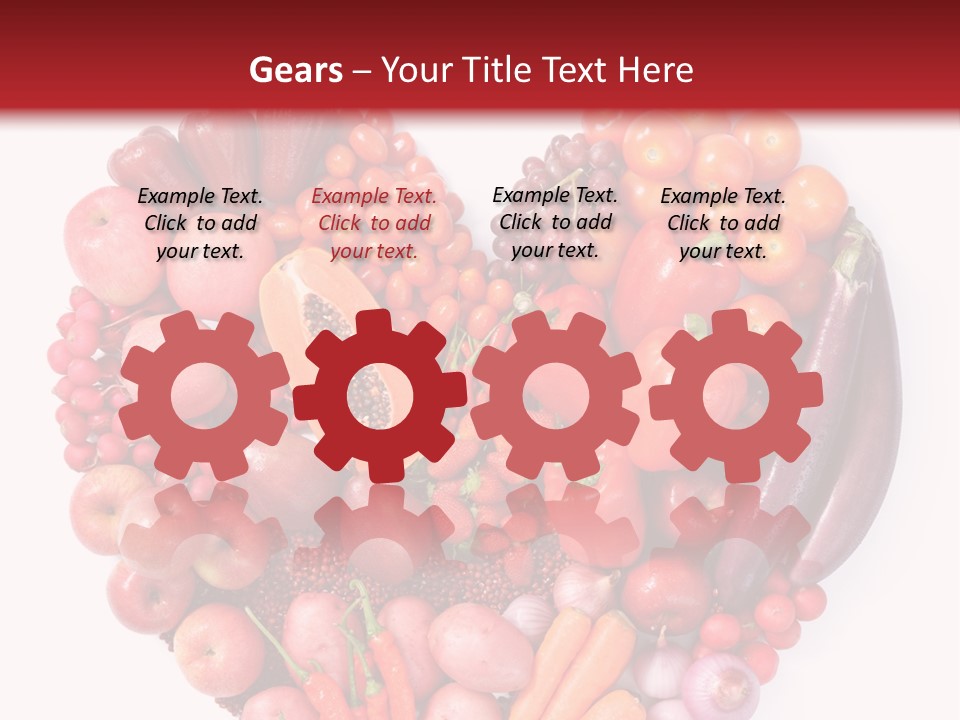 Gears – Your Title Text Here

Example Text. Click to add your text.

Example Text. Click to add your text.

Example Text. Click to add your text.

Example Text. Click to add your text.